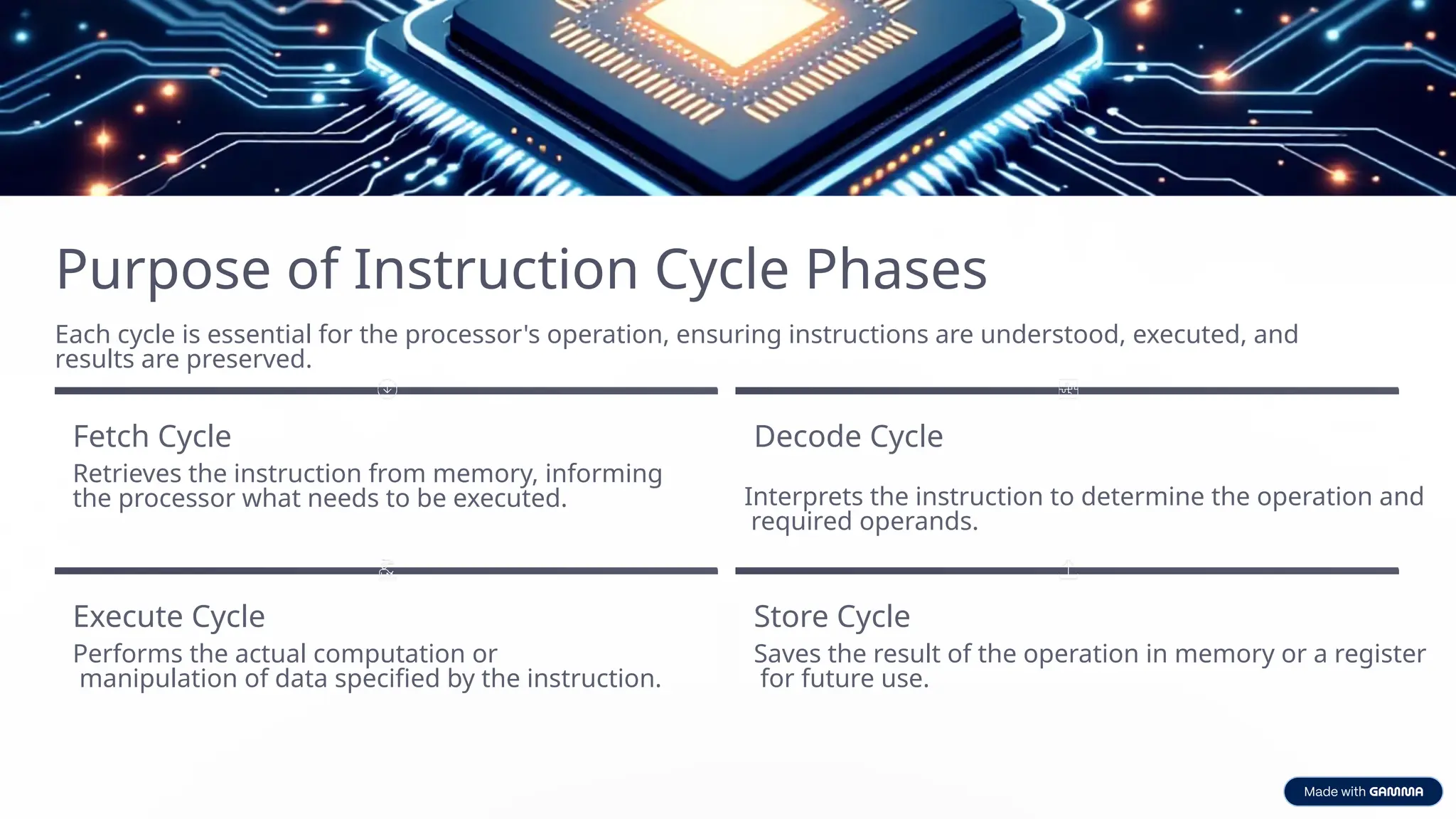 Purpose of Instruction Cycle Phases

Each cycle is essential for the processor's operation, ensuring instructions are understood, executed, and results are preserved.

Fetch Cycle

Retrieves the instruction from memory, informing the processor what needs to be executed.

Decode Cycle

Interprets the instruction to determine the operation and required operands.

Execute Cycle

Performs the actual computation or manipulation of data specified by the instruction.

Store Cycle

Saves the result of the operation in memory or a register for future use.

Made with GAMMA